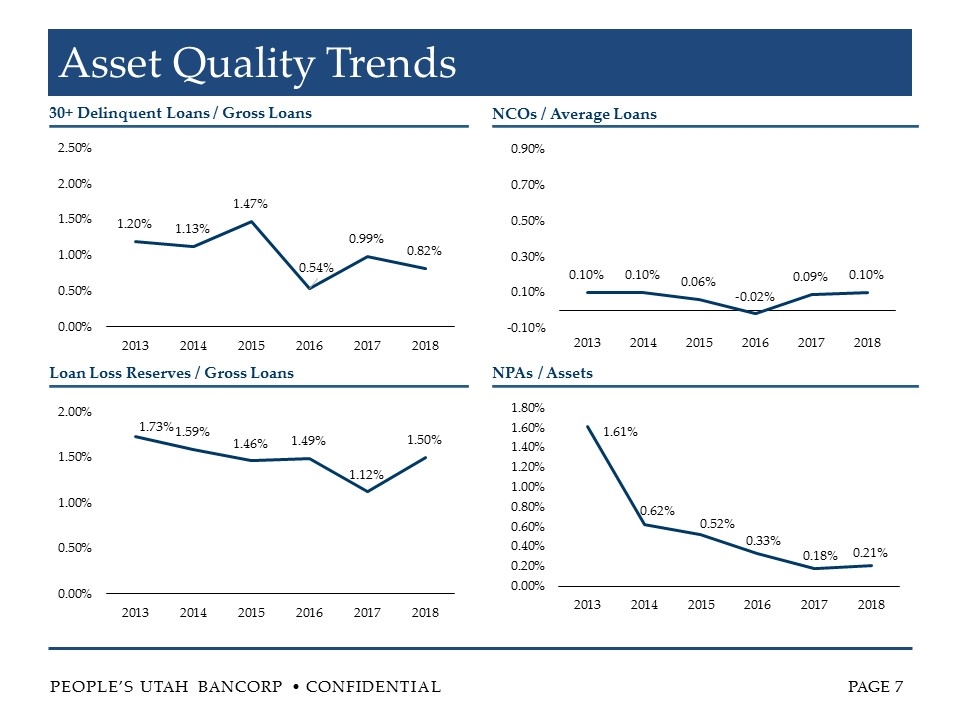 Asset Quality Trends

30+ Delinquent Loans / Gross Loans

2.50%
2.00%
1.50%
1.00%
0.50%
0.00%

1.20% 1.13% 1.47% 0.54% 0.99% 0.82%

2013 2014 2015 2016 2017 2018

NCOs / Average Loans

0.90%
0.70%
0.50%
0.30%
0.10%
-0.10%

0.10% 0.10% 0.06% -0.02% 0.09% 0.10%

2013 2014 2015 2016 2017 2018

Loan Loss Reserves / Gross Loans

2.00%
1.50%
1.00%
0.50%
0.00%

1.73% 1.59% 1.46% 1.49% 1.12% 1.50%

2013 2014 2015 2016 2017 2018

NPAs / Assets

1.80%
1.60%
1.40%
1.20%
1.00%
0.80%
0.60%
0.40%
0.20%
0.00%

1.61% 0.62% 0.52% 0.33% 0.18% 0.21%

2013 2014 2015 2016 2017 2018

PEOPLE'S UTAH BANCORP • CONFIDENTIAL

PAGE 7